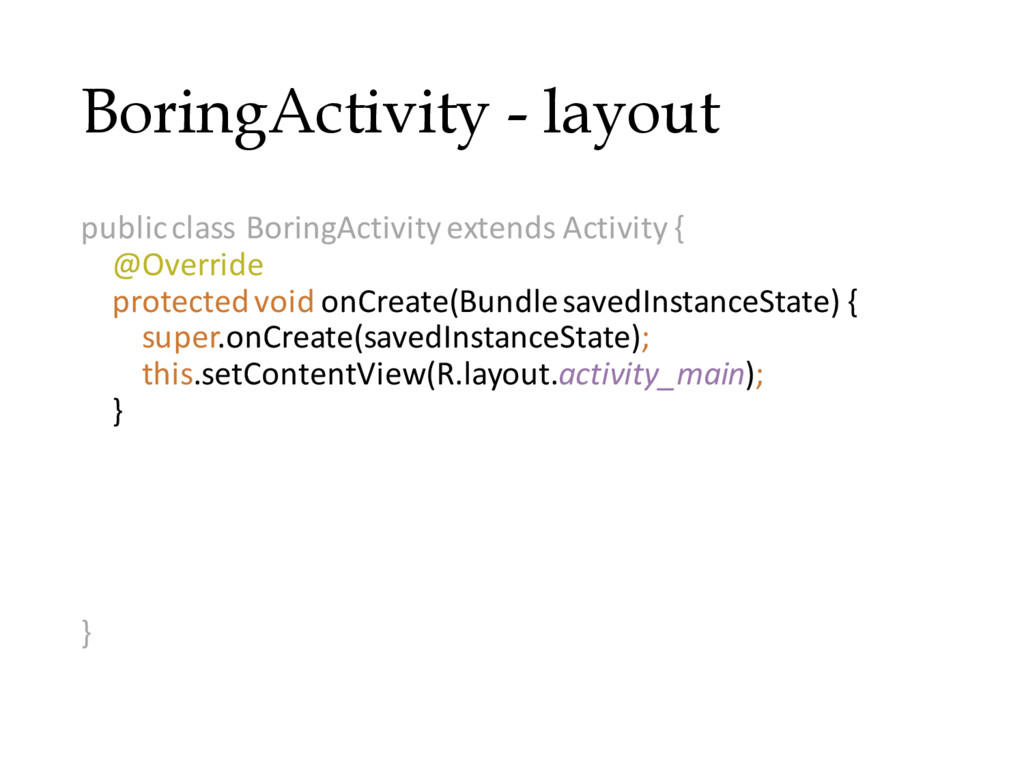 BoringActivity - layout

public class BoringActivity extends Activity {
@Override
protected void onCreate(Bundle savedInstanceState) {
super.onCreate(savedInstanceState);
this.setContentView(R.layout.activity_main);
}

}